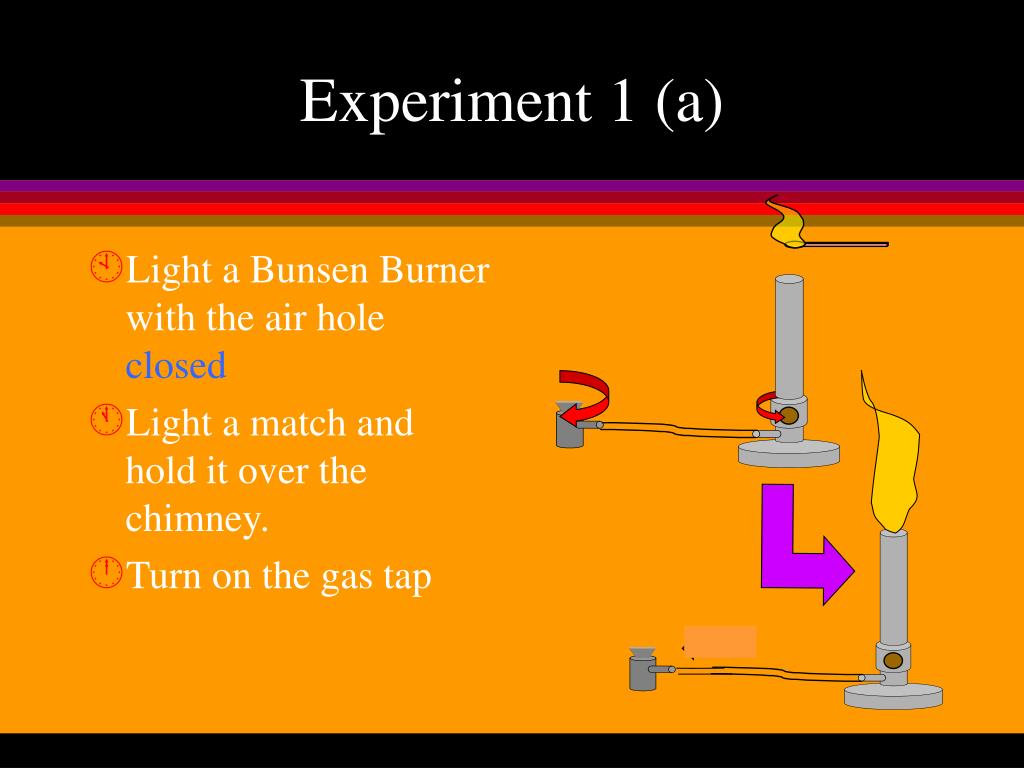 Experiment 1 (a)

Light a Bunsen Burner with the air hole closed

Light a match and hold it over the chimney.

Turn on the gas tap